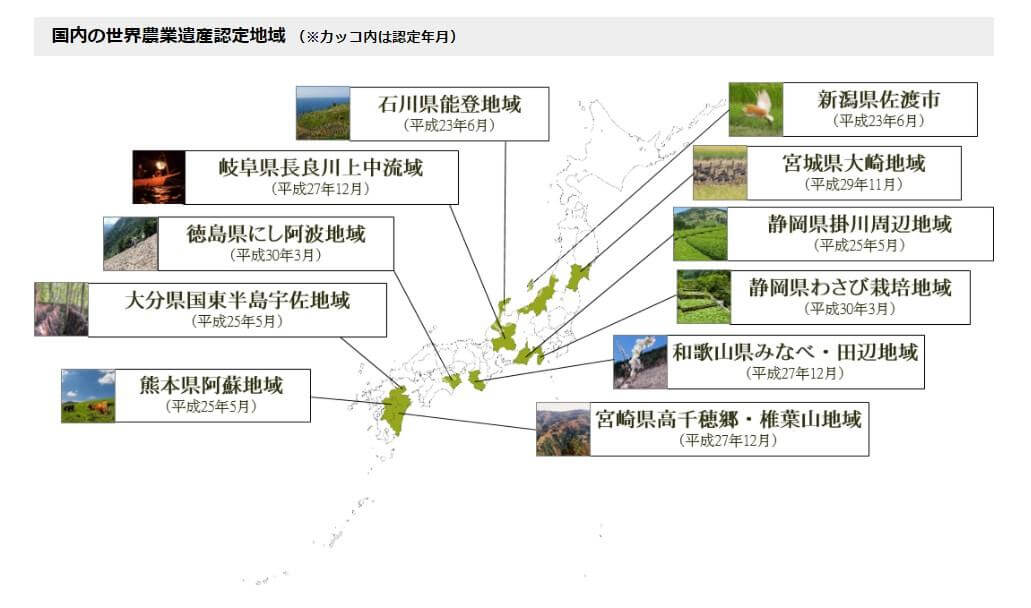 国内の世界農業遺産認定地域 （※カッコ内は認定年月）

石川県能登地域
（平成23年6月）

岐阜県長良川上中流域
（平成27年12月）

徳島県にし阿波地域
（平成30年3月）

大分県国東半島宇佐地域
（平成25年5月）

熊本県阿蘇地域
（平成25年5月）

新潟県佐渡市
（平成23年6月）

宮城県大崎地域
（平成29年11月）

静岡県掛川周辺地域
（平成25年5月）

静岡県わさび栽培地域
（平成30年3月）

和歌山県みなべ・田辺地域
（平成27年12月）

宮崎県高千穂郷・椎葉山地域
（平成27年12月）